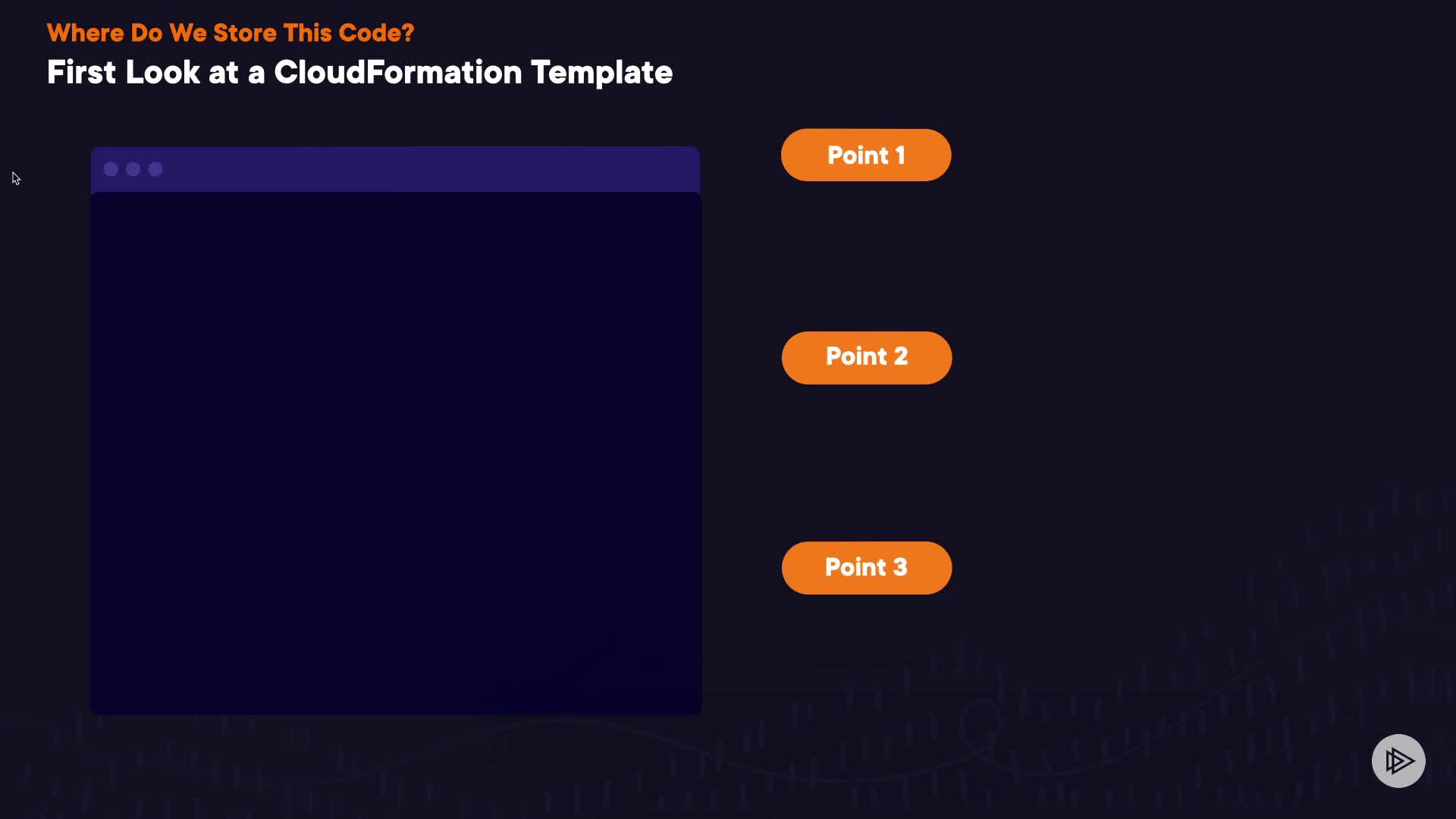 Where Do We Store This Code?

First Look at a CloudFormation Template

Point 1

Point 2

Point 3